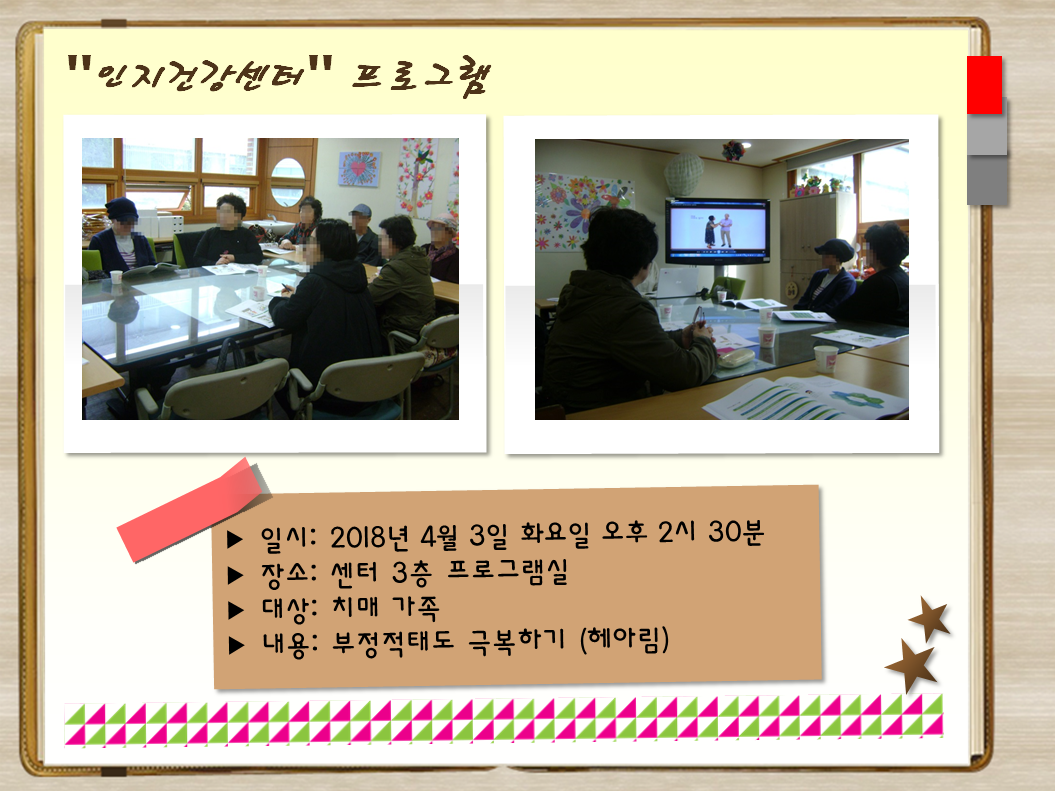 "인지건강센터" 프로그램

▶ 일시: 2018년 4월 3일 화요일 오후 2시 30분
▶ 장소: 센터 3층 프로그램실
▶ 대상: 치매 가족
▶ 내용: 부정적태도 극복하기 (헤아림)